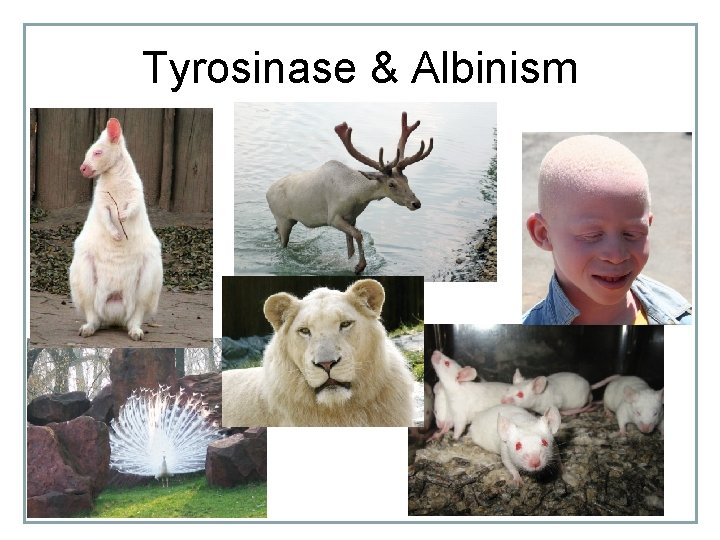 Tyrosinase & Albinism